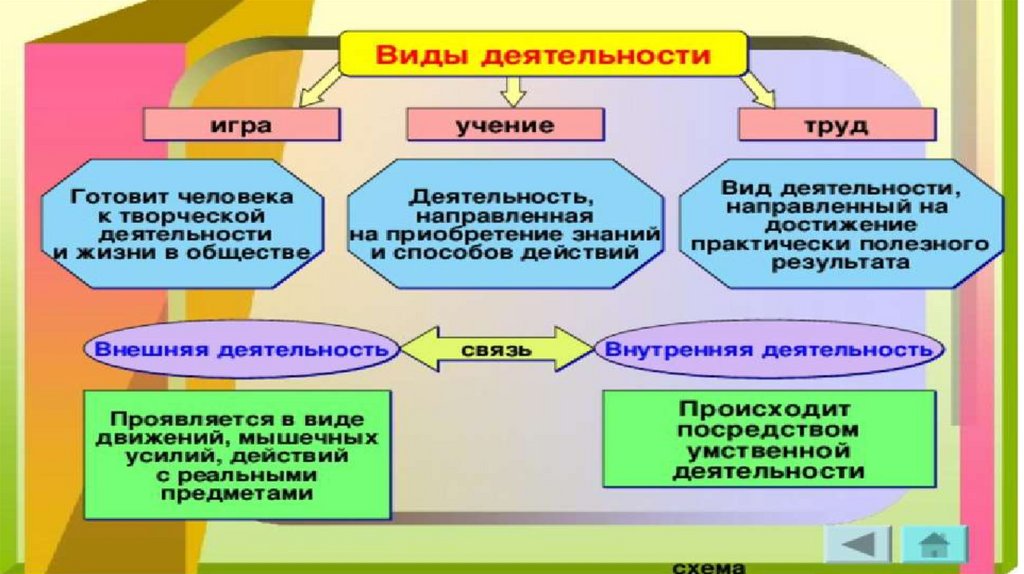 Виды деятельности

игра

учение

труд

Готовит человека к творческой деятельности и жизни в обществе

Деятельность, направленная на приобретение знаний и способов действий

Вид деятельности, направленный на достижение практически полезного результата

Внешняя деятельность

связь

Внутренняя деятельность

Проявляется в виде движений, мышечных усилий, действий с реальными предметами

Происходит посредством умственной деятельности

схема